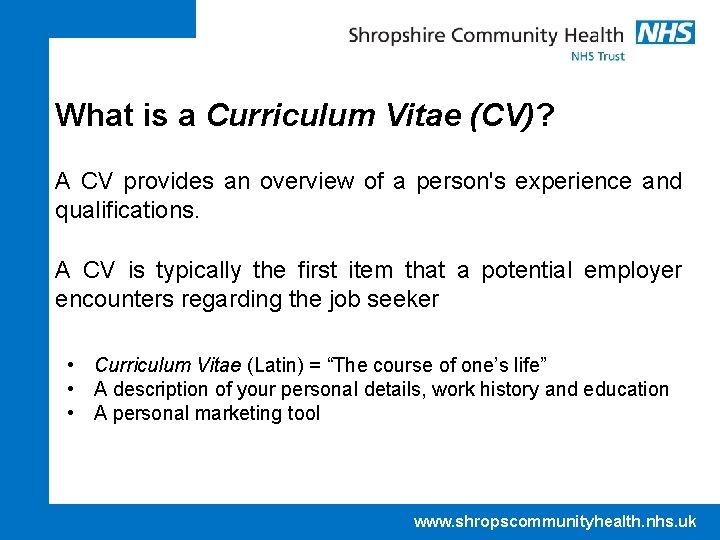 Shropshire Community Health NHS
NHS Trust

What is a Curriculum Vitae (CV)?

A CV provides an overview of a person's experience and qualifications.

A CV is typically the first item that a potential employer encounters regarding the job seeker

• Curriculum Vitae (Latin) = “The course of one’s life”
• A description of your personal details, work history and education
• A personal marketing tool

www.shropscommunityhealth.nhs.uk